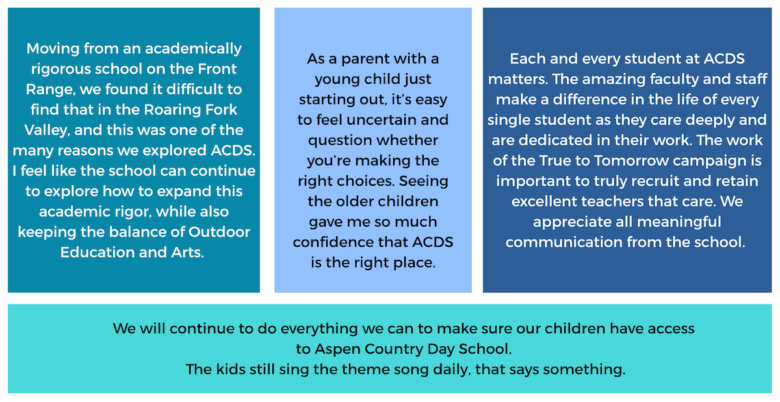 Moving from an academically rigorous school on the Front Range, we found it difficult to find that in the Roaring Fork Valley, and this was one of the many reasons we explored ACDS. I feel like the school can continue to explore how to expand this academic rigor, while also keeping the balance of Outdoor Education and Arts.

As a parent with a young child just starting out, it's easy to feel uncertain and question whether you're making the right choices. Seeing the older children gave me so much confidence that ACDS is the right place.

Each and every student at ACDS matters. The amazing faculty and staff make a difference in the life of every single student as they care deeply and are dedicated in their work. The work of the True to Tomorrow campaign is important to truly recruit and retain excellent teachers that care. We appreciate all meaningful communication from the school.

We will continue to do everything we can to make sure our children have access to Aspen Country Day School.
The kids still sing the theme song daily, that says something.